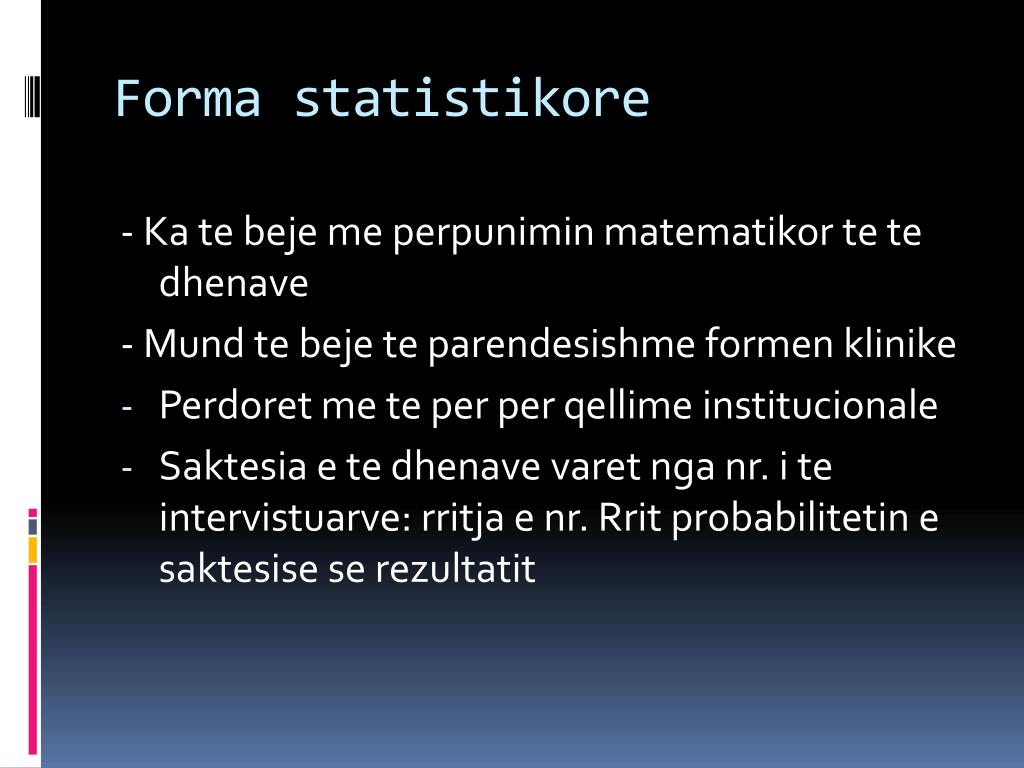 Forma statistikore

- Ka te beje me perpunimin matematikor te te dhenave

- Mund te beje te parendesishme formen klinike

- Perdoret me te per per qellime institucionale

- Saktesia e te dhenave varet nga nr. i te intervistuarve: rritja e nr. Rrit probabilitetin e saktesise se rezultatit